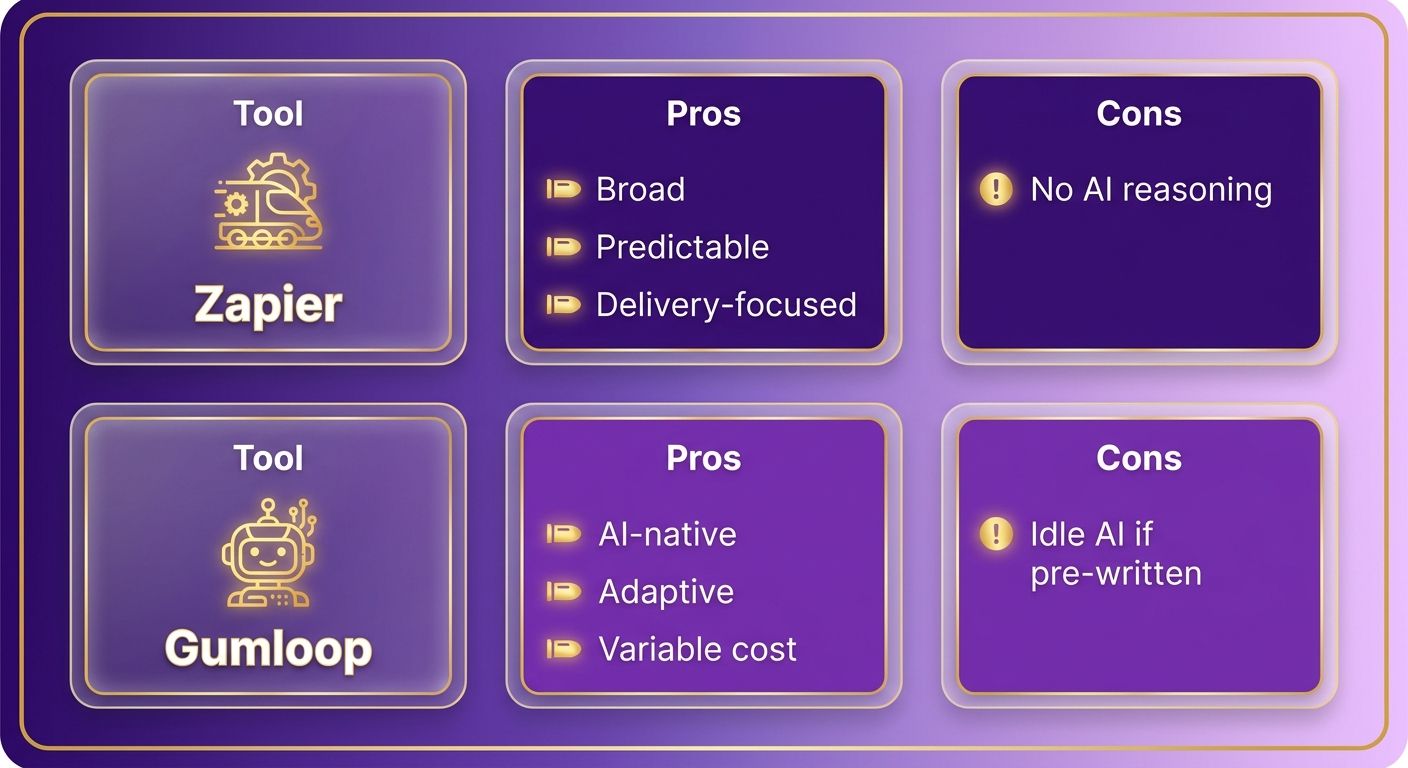 Tool

Zapier

Pros

Broad

Predictable

Delivery-focused

Cons

No AI reasoning

Tool

Gumloop

Pros

AI-native

Adaptive

Variable cost

Cons

Idle AI if pre-written